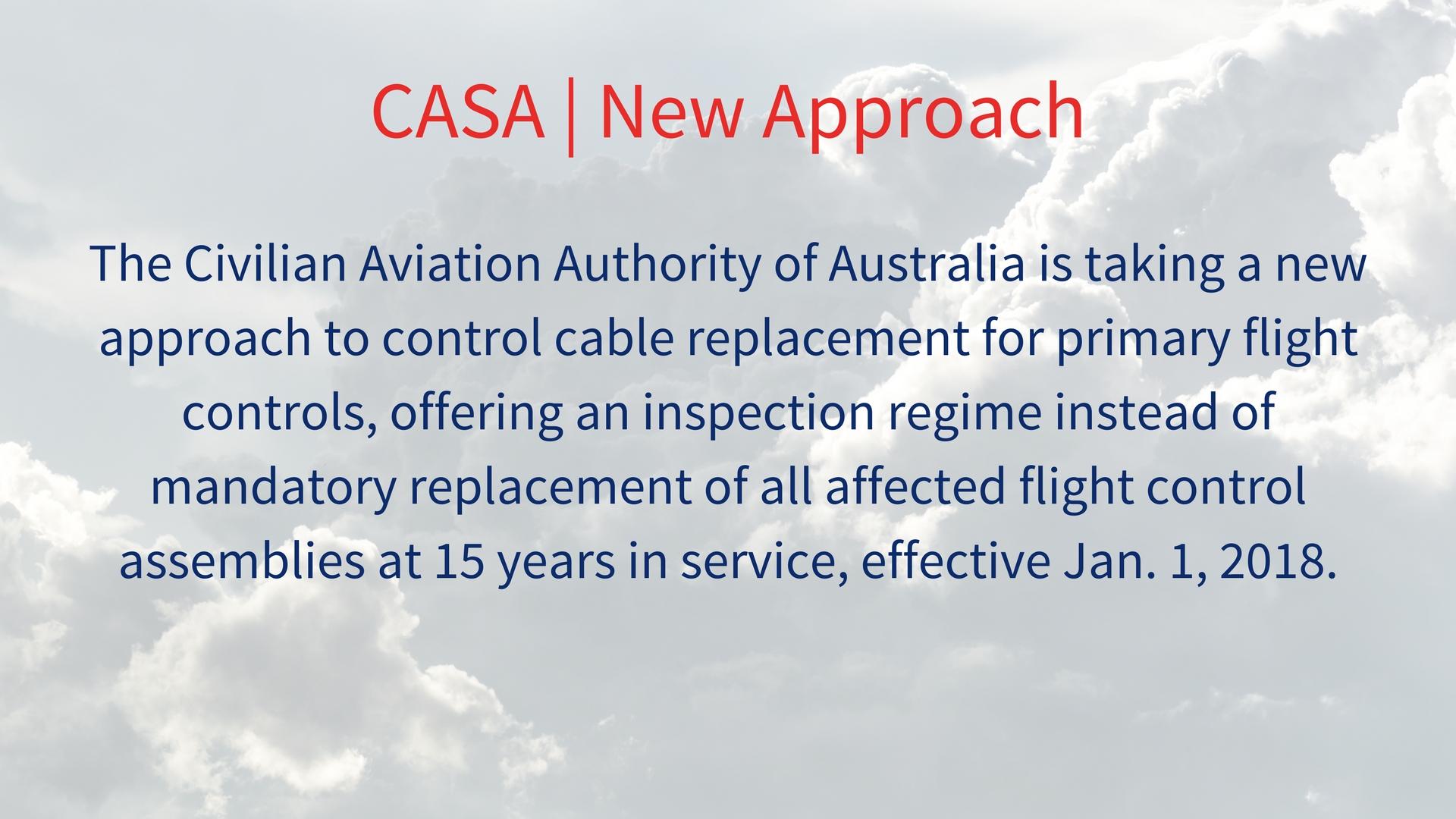 CASA | New Approach

The Civilian Aviation Authority of Australia is taking a new approach to control cable replacement for primary flight controls, offering an inspection regime instead of mandatory replacement of all affected flight control assemblies at 15 years in service, effective Jan. 1, 2018.